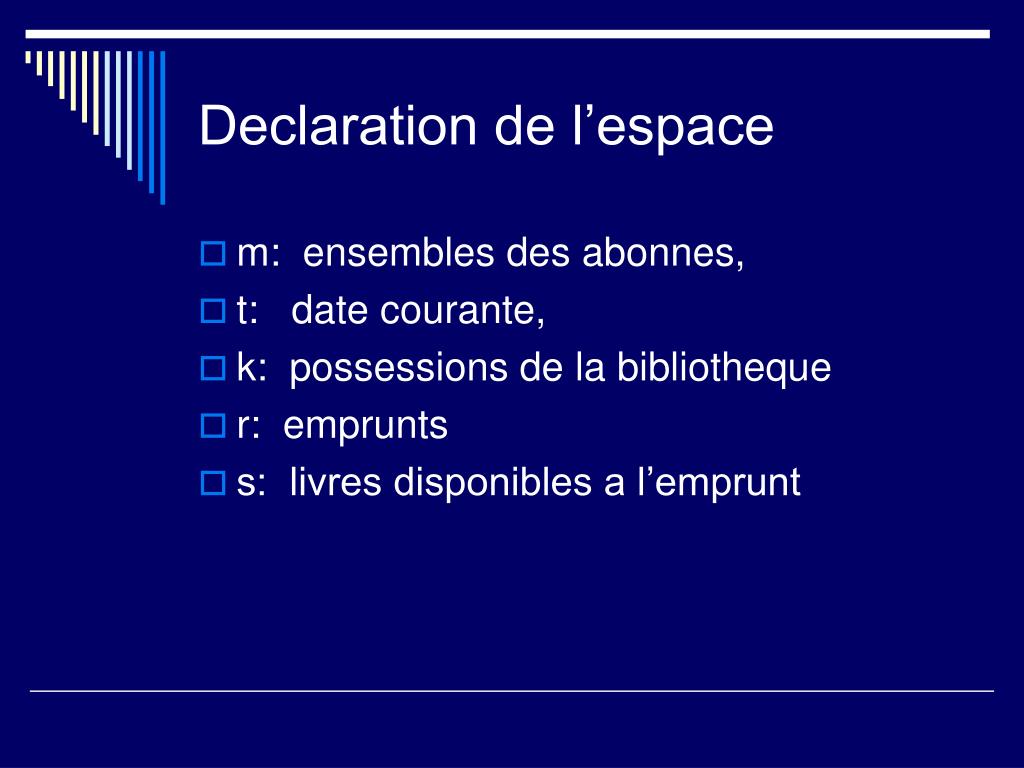 Declaration de l’espace

m: ensembles des abonnes,
t: date courante,
k: possessions de la bibliotheque
r: emprunts
s: livres disponibles a l’emprunt